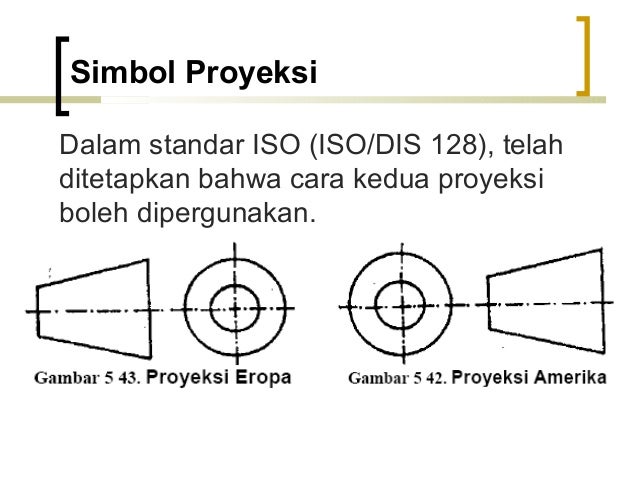 Simbol Proyeksi

Dalam standar ISO (ISO/DIS 128), telah ditetapkan bahwa cara kedua proyeksi boleh dipergunakan.

Gambar 5 43. Proyeksi Eropa

Gambar 5 42. Proyeksi Amerika